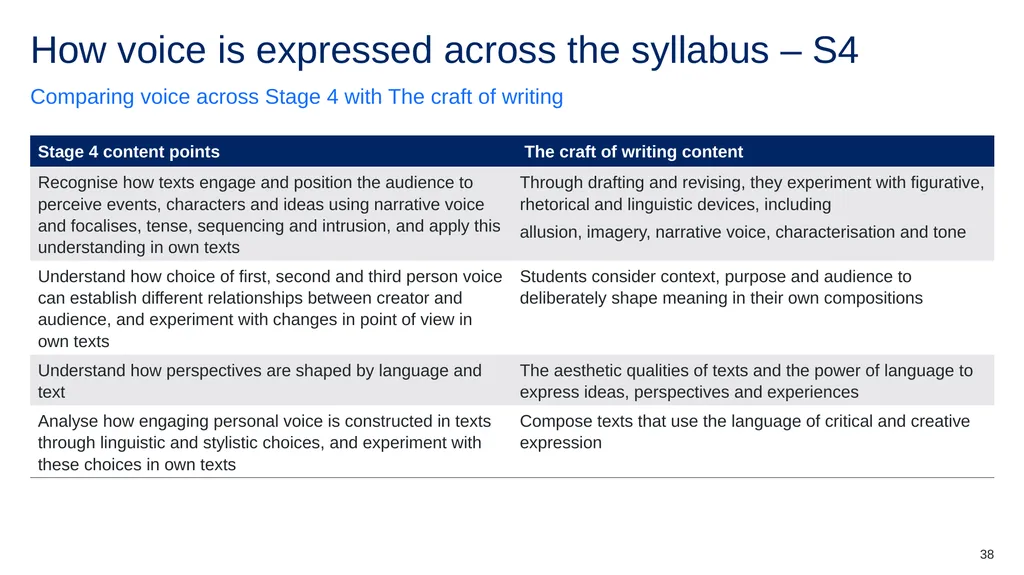 How voice is expressed across the syllabus – S4

Comparing voice across Stage 4 with The craft of writing

| Stage 4 content points | The craft of writing content |
|---|---|
| Recognise how texts engage and position the audience to perceive events, characters and ideas using narrative voice and focalises, tense, sequencing and intrusion, and apply this understanding in own texts | Through drafting and revising, they experiment with figurative, rhetorical and linguistic devices, including allusion, imagery, narrative voice, characterisation and tone |
| Understand how choice of first, second and third person voice can establish different relationships between creator and audience, and experiment with changes in point of view in own texts | Students consider context, purpose and audience to deliberately shape meaning in their own compositions |
| Understand how perspectives are shaped by language and text | The aesthetic qualities of texts and the power of language to express ideas, perspectives and experiences |
| Analyse how engaging personal voice is constructed in texts through linguistic and stylistic choices, and experiment with these choices in own texts | Compose texts that use the language of critical and creative expression |

38